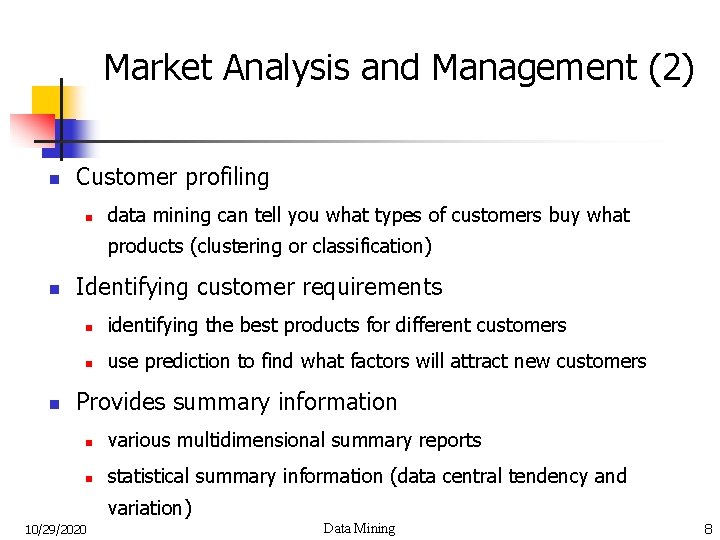 Market Analysis and Management (2)

- Customer profiling
  - data mining can tell you what types of customers buy what products (clustering or classification)
- Identifying customer requirements
  - identifying the best products for different customers
  - use prediction to find what factors will attract new customers
- Provides summary information
  - various multidimensional summary reports
  - statistical summary information (data central tendency and variation)

10/29/2020 Data Mining 8